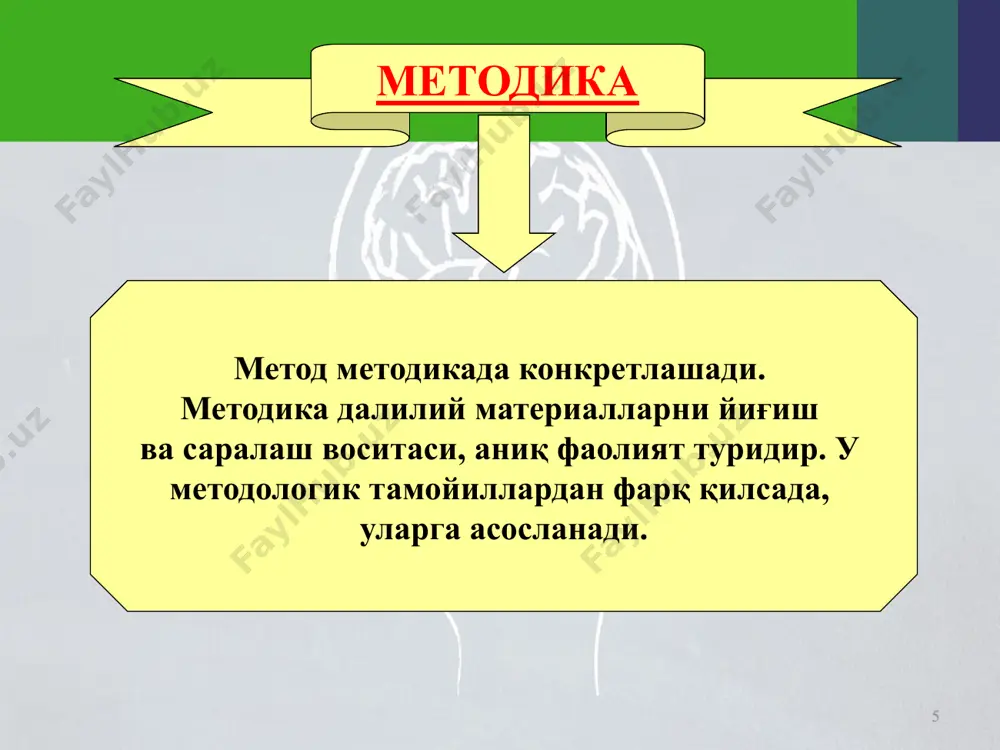 МЕТОДИКА

Метод методикада конкретлашади. Методика далилий материалларни йиғиш ва саралаш воситаси, аниқ фаолият туридир. У методологик тамойиллардан фарқ қилсада, уларга асосланади.

FaylHub.uz

5